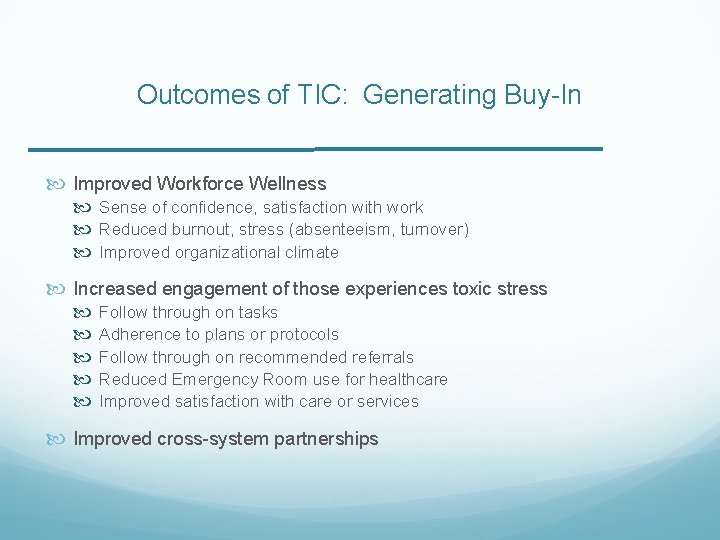 Outcomes of TIC: Generating Buy-In

Improved Workforce Wellness
Sense of confidence, satisfaction with work
Reduced burnout, stress (absenteeism, turnover)
Improved organizational climate

Increased engagement of those experiences toxic stress
Follow through on tasks
Adherence to plans or protocols
Follow through on recommended referrals
Reduced Emergency Room use for healthcare
Improved satisfaction with care or services

Improved cross-system partnerships